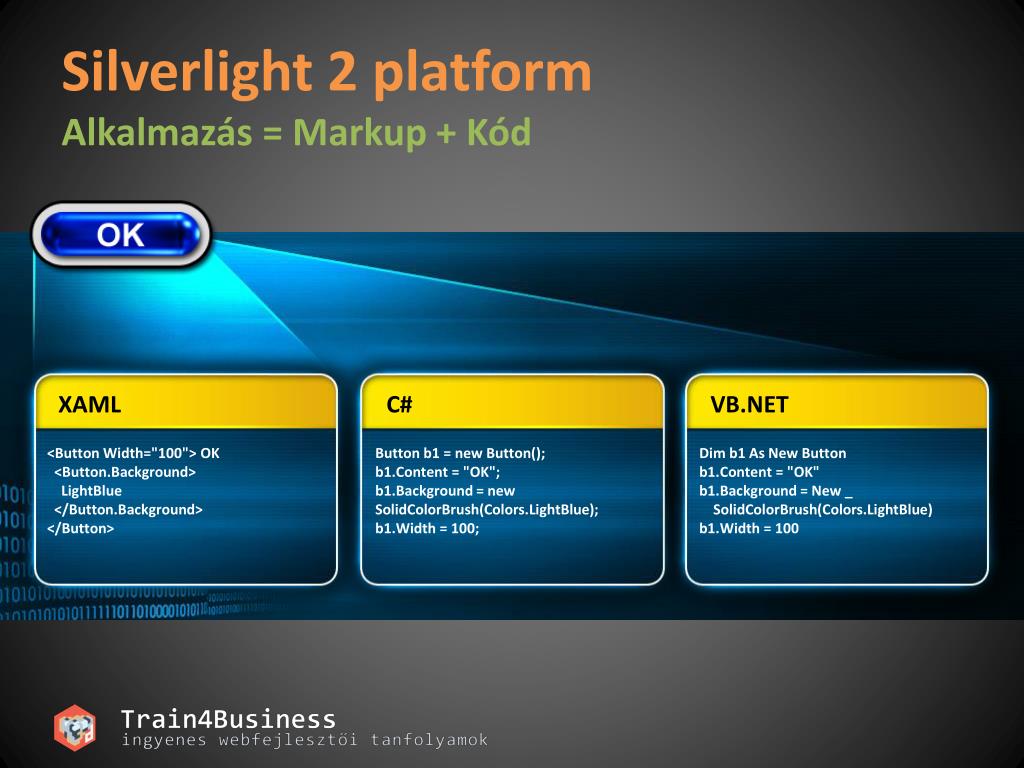 Silverlight 2 platform
Alkalmazás = Markup + Kód

OK

XAML

<Button Width="100"> OK
<Button.Background>
LightBlue
</Button.Background>
</Button>

C#

Button b1 = new Button();
b1.Content = "OK";
b1.Background = new
SolidColorBrush(Colors.LightBlue);
b1.Width = 100;

VB.NET

Dim b1 As New Button
b1.Content = "OK"
b1.Background = New _
SolidColorBrush(Colors.LightBlue)
b1.Width = 100

Train4Business
ingyenes webfejlesztői tanfolyamok